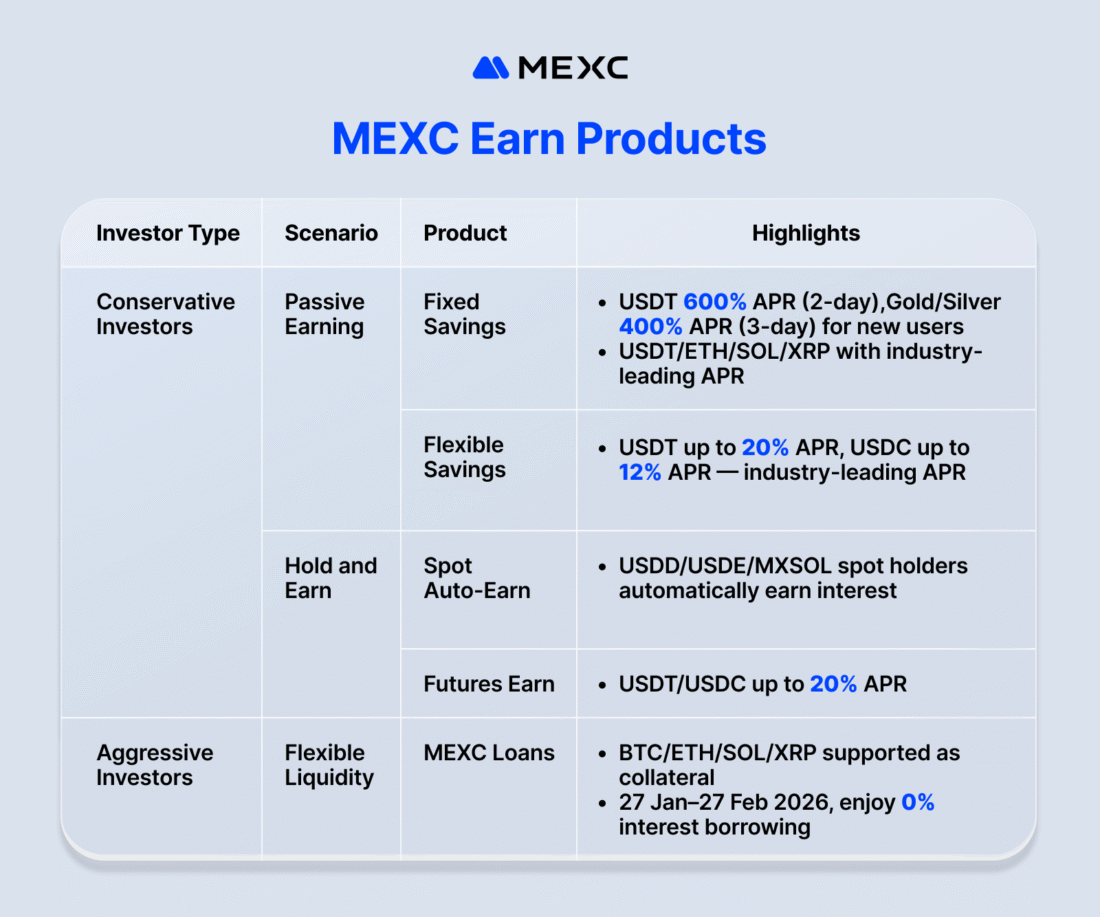 MEXC

MEXC Earn Products

| Investor Type | Scenario | Product | Highlights |
|---|---|---|---|
| Conservative Investors | Passive Earning | Fixed Savings | • USDT 600% APR (2-day),Gold/Silver 400% APR (3-day) for new users • USDT/ETH/SOL/XRP with industry-leading APR |
| | | Flexible Savings | • USDT up to 20% APR, USDC up to 12% APR — industry-leading APR |
| | Hold and Earn | Spot Auto-Earn | • USDD/USDE/MXSOL spot holders automatically earn interest |
| | | Futures Earn | • USDT/USDC up to 20% APR |
| Aggressive Investors | Flexible Liquidity | MEXC Loans | • BTC/ETH/SOL/XRP supported as collateral • 27 Jan–27 Feb 2026, enjoy 0% interest borrowing |